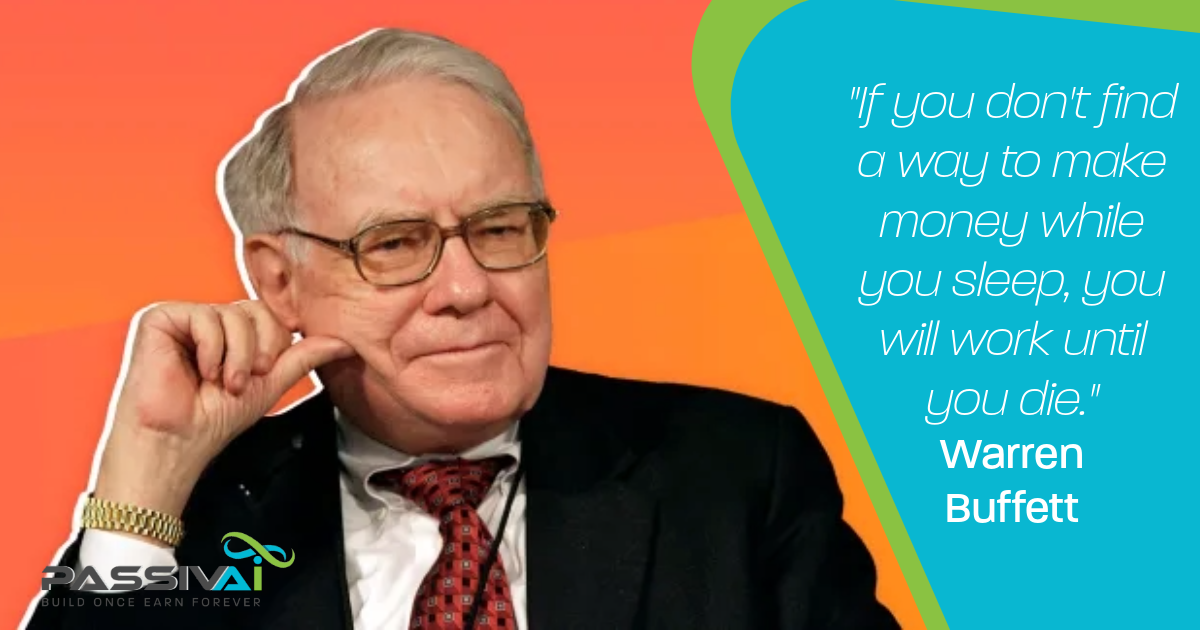 "If you don't find a way to make money while you sleep, you will work until you die."
Warren Buffett

PASSIVAI
BUILD ONCE EARN FOREVER